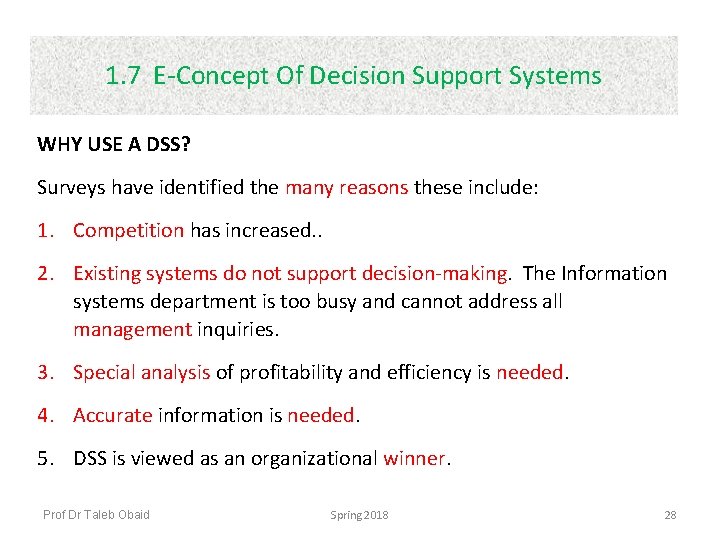 1.7 E-Concept Of Decision Support Systems

WHY USE A DSS?

Surveys have identified the many reasons these include:

1. Competition has increased..

2. Existing systems do not support decision-making. The Information systems department is too busy and cannot address all management inquiries.

3. Special analysis of profitability and efficiency is needed.

4. Accurate information is needed.

5. DSS is viewed as an organizational winner.

Prof Dr Taleb Obaid Spring 2018 28